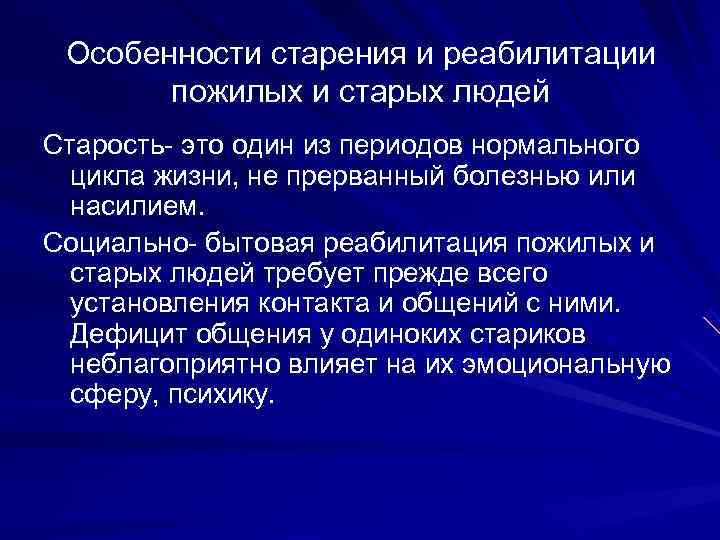 Особенности старения и реабилитации пожилых и старых людей

Старость- это один из периодов нормального цикла жизни, не прерванный болезнью или насилием.

Социально- бытовая реабилитация пожилых и старых людей требует прежде всего установления контакта и общений с ними. Дефицит общения у одиноких стариков неблагоприятно влияет на их эмоциональную сферу, психику.